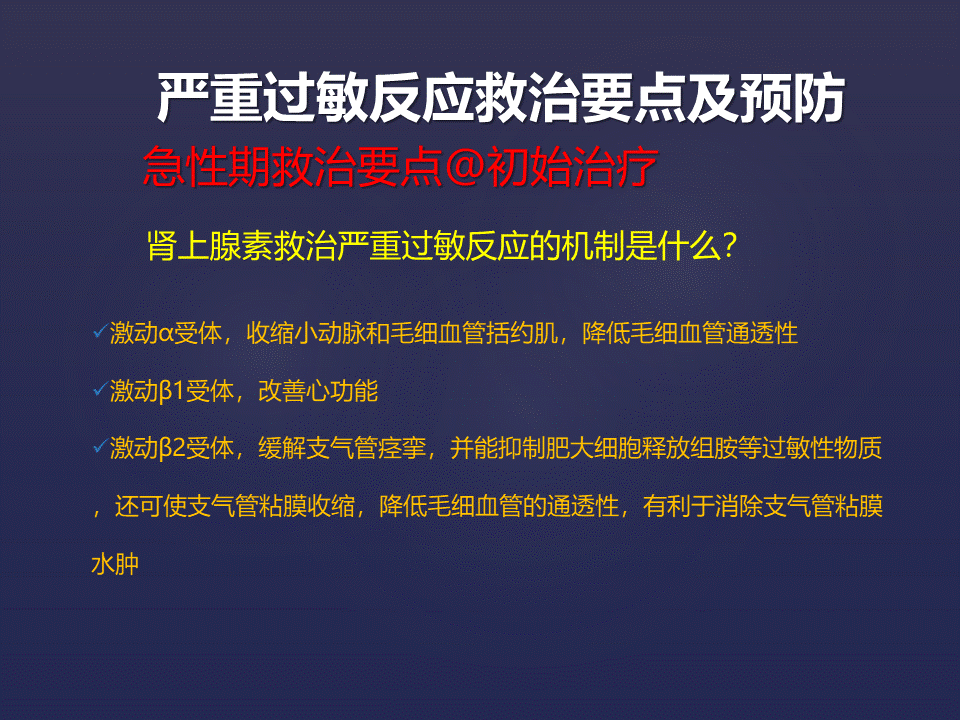 严重过敏反应救治要点及预防

急性期救治要点@初始治疗

肾上腺素救治严重过敏反应的机制是什么？

✓激动α受体，收缩小动脉和毛细血管括约肌，降低毛细血管通透性

✓激动β1受体，改善心功能

✓激动β2受体，缓解支气管痉挛，并能抑制肥大细胞释放组胺等过敏性物质，还可使支气管粘膜收缩，降低毛细血管的通透性，有利于消除支气管粘膜水肿